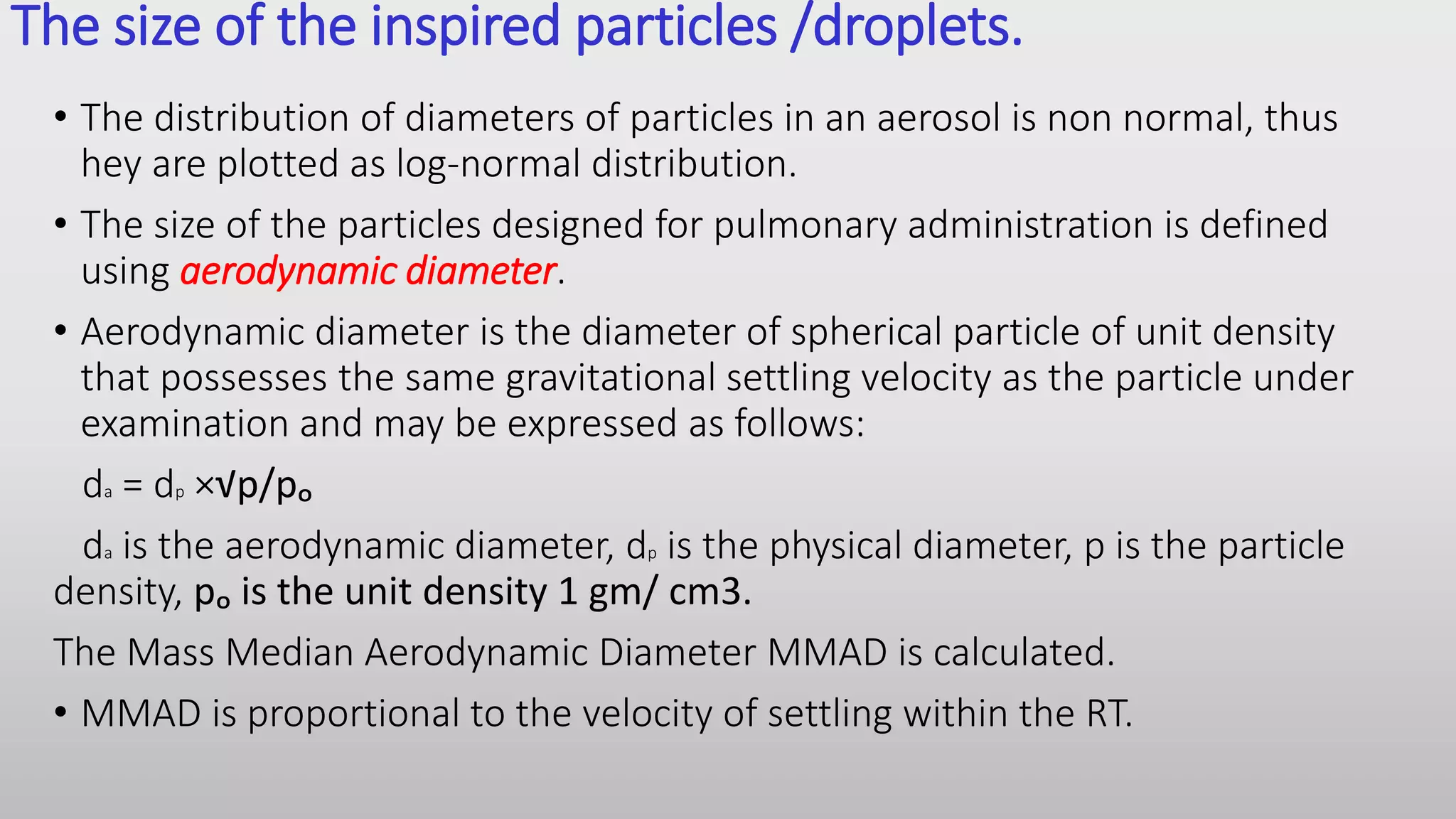 The size of the inspired particles /droplets.

• The distribution of diameters of particles in an aerosol is non normal, thus hey are plotted as log-normal distribution.

• The size of the particles designed for pulmonary administration is defined using aerodynamic diameter.

• Aerodynamic diameter is the diameter of spherical particle of unit density that possesses the same gravitational settling velocity as the particle under examination and may be expressed as follows:

$d_a = d_p \times \sqrt{p/p_o}$

$d_a$ is the aerodynamic diameter, $d_p$ is the physical diameter, p is the particle density, $p_o$ is the unit density 1 gm/ cm3.

The Mass Median Aerodynamic Diameter MMAD is calculated.

• MMAD is proportional to the velocity of settling within the RT.